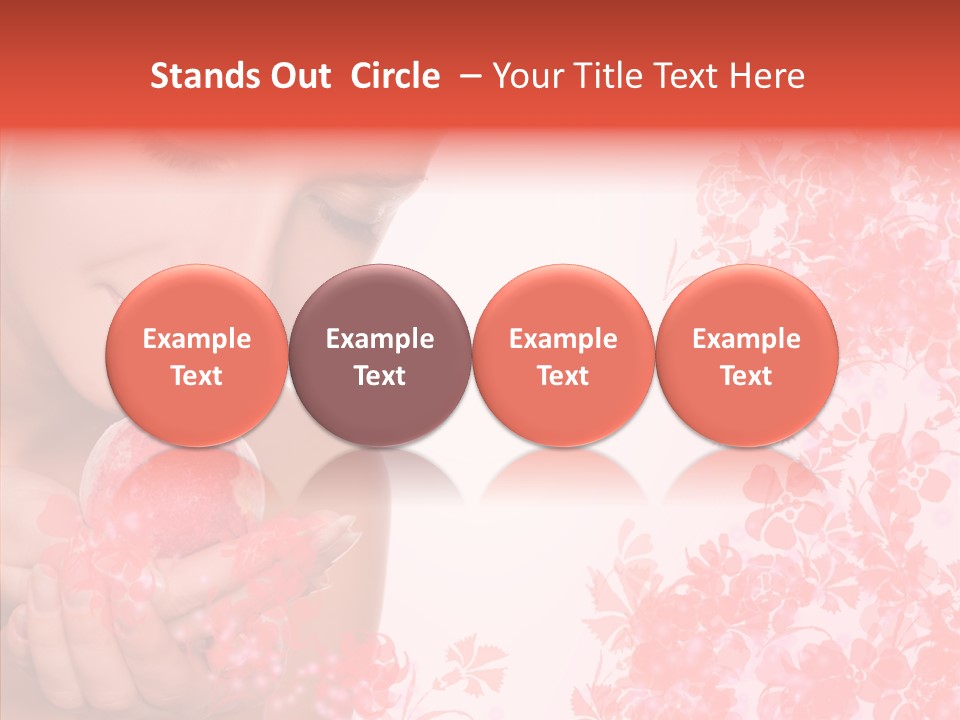 Stands Out Circle – Your Title Text Here

Example Text

Example Text

Example Text

Example Text